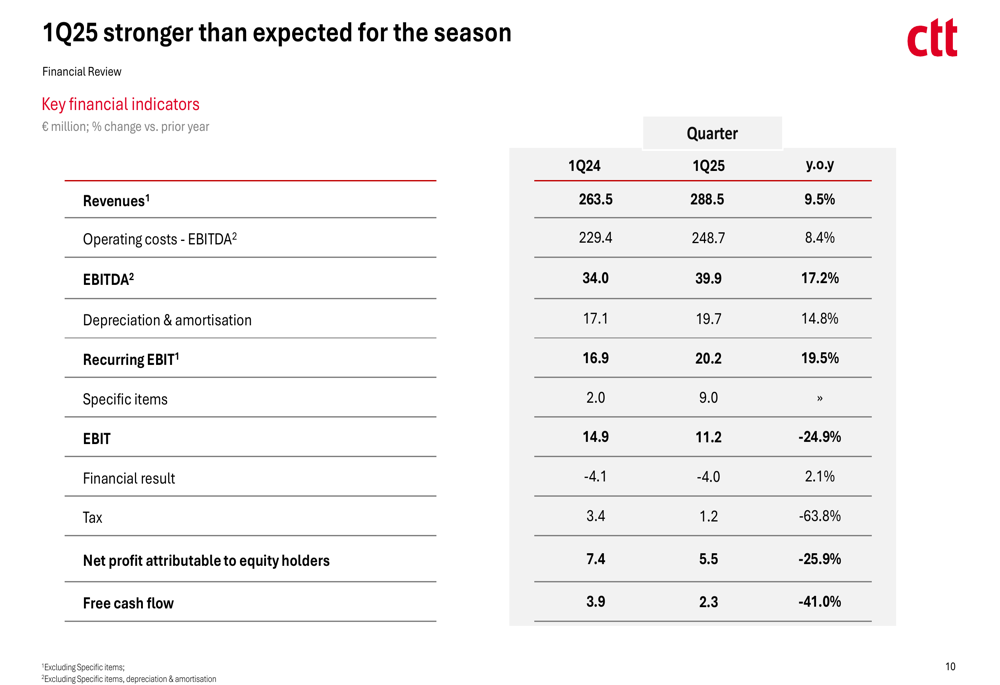 1Q25 stronger than expected for the season

ctt

Financial Review

Key financial indicators

€ million; % change vs. prior year

Quarter

| | 1Q24 | 1Q25 | y.o.y |
|---|---|---|---|
| Revenues$^1$ | 263.5 | 288.5 | 9.5% |
| Operating costs - EBITDA$^2$ | 229.4 | 248.7 | 8.4% |
| EBITDA$^2$ | 34.0 | 39.9 | 17.2% |
| Depreciation & amortisation | 17.1 | 19.7 | 14.8% |
| Recurring EBIT$^1$ | 16.9 | 20.2 | 19.5% |
| Specific items | 2.0 | 9.0 | » |
| EBIT | 14.9 | 11.2 | -24.9% |
| Financial result | -4.1 | -4.0 | 2.1% |
| Tax | 3.4 | 1.2 | -63.8% |
| Net profit attributable to equity holders | 7.4 | 5.5 | -25.9% |
| Free cash flow | 3.9 | 2.3 | -41.0% |

$^1$Excluding Specific items;
$^2$Excluding Specific items, depreciation & amortisation

10